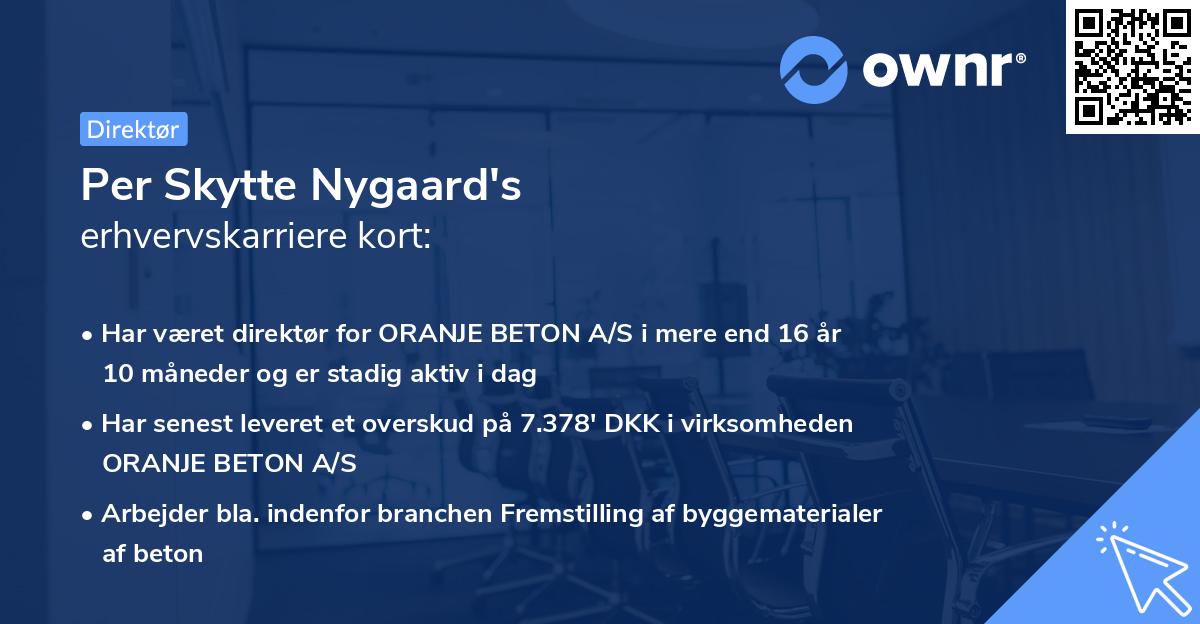 ownr®

Direktør

Per Skytte Nygaard's
erhvervskarriere kort:

• Har været direktør for ORANJE BETON A/S i mere end 16 år 10 måneder og er stadig aktiv i dag

• Har senest leveret et overskud på 7.378' DKK i virksomheden ORANJE BETON A/S

• Arbejder bla. indenfor branchen Fremstilling af byggematerialer af beton